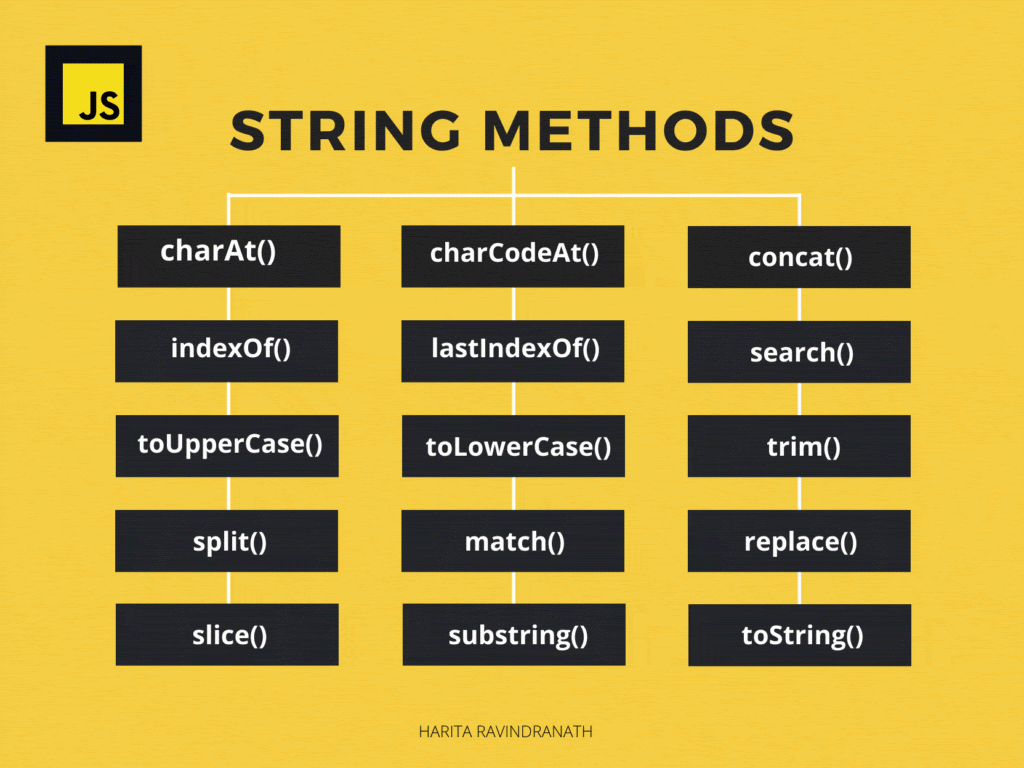 JS

STRING METHODS

charAt()

indexOf()

toUpperCase()

split()

slice()

charCodeAt()

lastIndexOf()

toLowerCase()

match()

substring()

concat()

search()

trim()

replace()

toString()

HARITA RAVINDRANATH